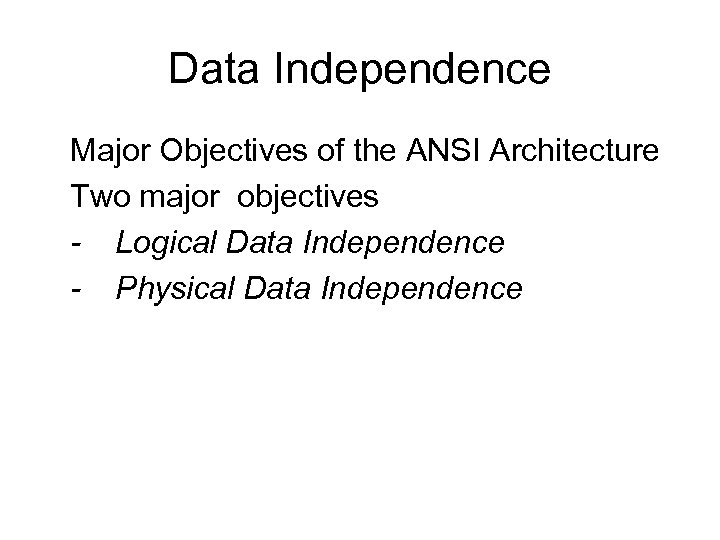 Data Independence

Major Objectives of the ANSI Architecture
Two major objectives
- Logical Data Independence
- Physical Data Independence